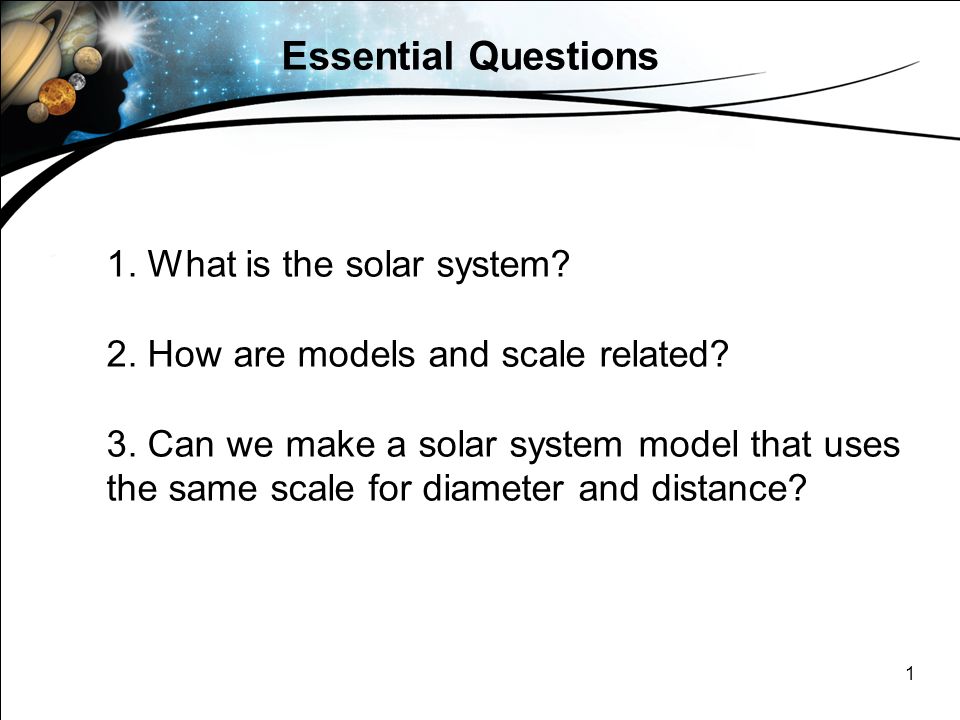 Essential Questions

1. What is the solar system?

2. How are models and scale related?

3. Can we make a solar system model that uses the same scale for diameter and distance?

1